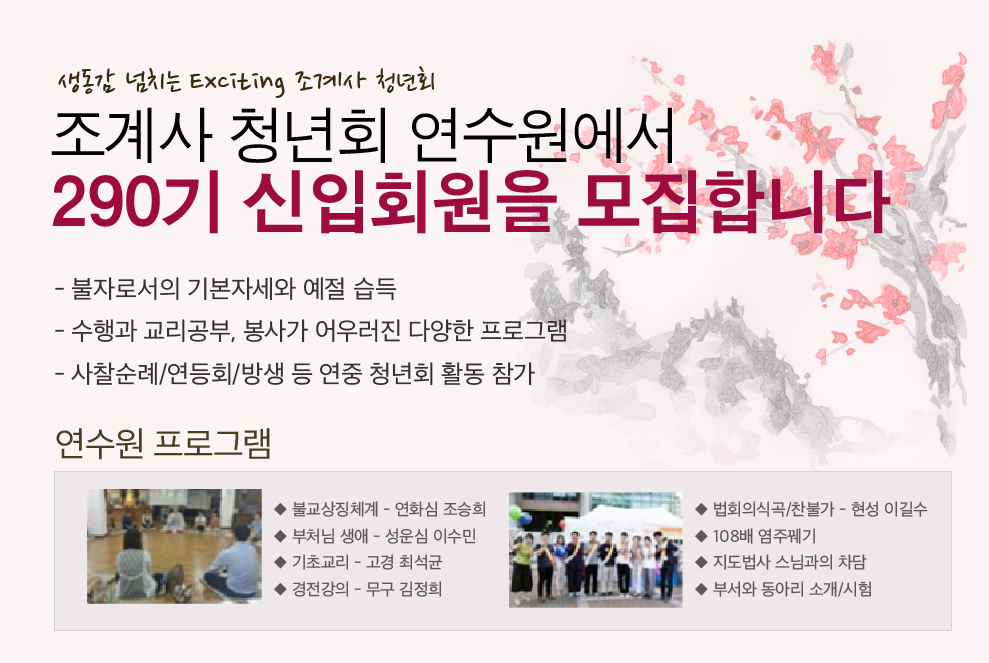 생동감 넘치는 Exciting 조계사 청년회

조계사 청년회 연수원에서
290기 신입회원을 모집합니다

- 불자로서의 기본자세와 예절 습득
- 수행과 교리공부, 봉사가 어우러진 다양한 프로그램
- 사찰순례/연등회/방생 등 연중 청년회 활동 참가

연수원 프로그램

◆ 불교상징체계 - 연화심 조승희
◆ 부처님 생애 - 성운심 이수민
◆ 기초교리 - 고경 최석균
◆ 경전강의 - 무구 김정희

◆ 법회의식곡/찬불가 - 현성 이길수
◆ 108배 염주꿰기
◆ 지도법사 스님과의 차담
◆ 부서와 동아리 소개/시험